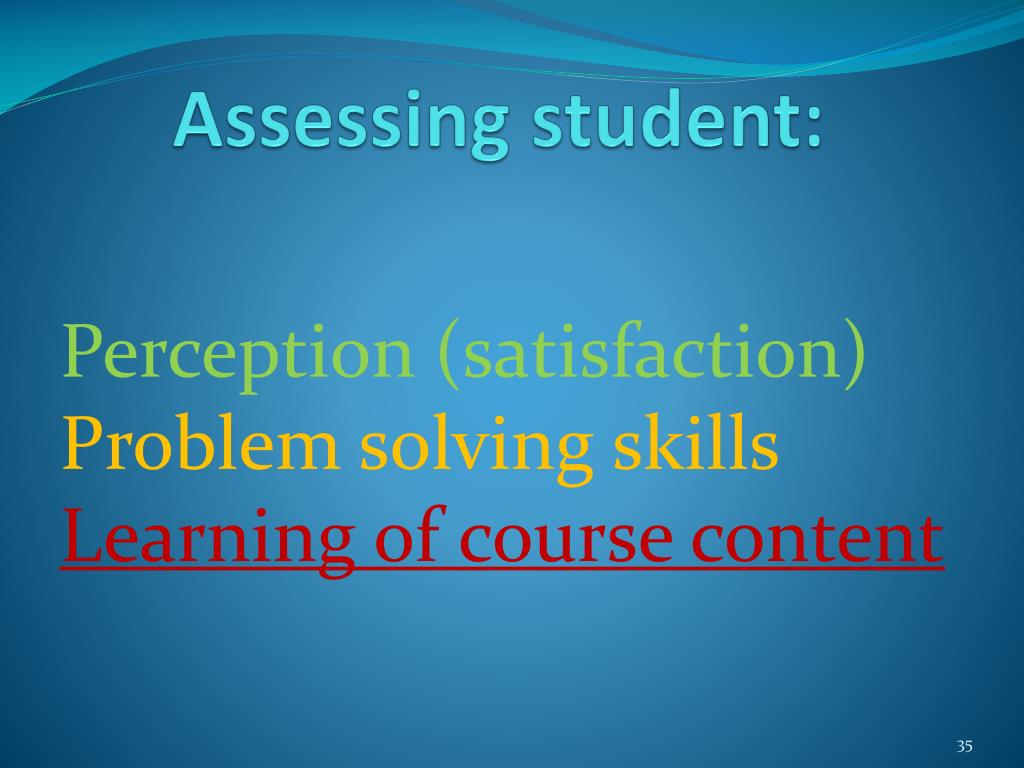 Assessing student:

Perception (satisfaction)
Problem solving skills
Learning of course content

35